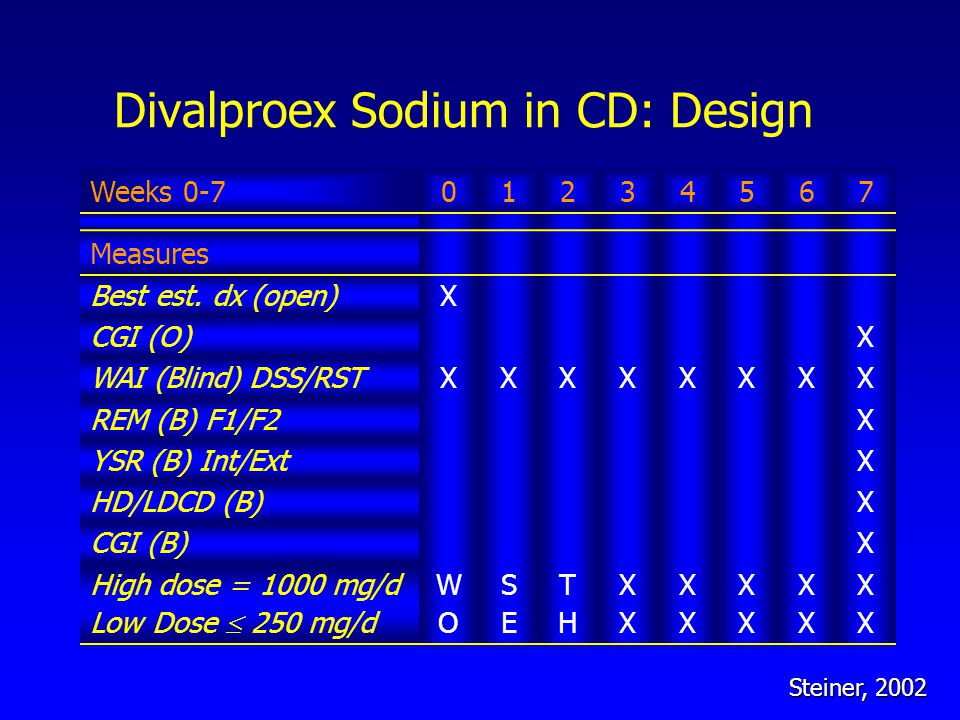 Divalproex Sodium in CD: Design

| Weeks 0-7 | 0 | 1 | 2 | 3 | 4 | 5 | 6 | 7 |
|---|---|---|---|---|---|---|---|---|
| Measures | | | | | | | | |
| Best est. dx (open) | X | | | | | | | |
| CGI (O) | | | | | | | | X |
| WAI (Blind) DSS/RST | X | X | X | X | X | X | X | X |
| REM (B) F1/F2 | | | | | | | | X |
| YSR (B) Int/Ext | | | | | | | | X |
| HD/LDCD (B) | | | | | | | | X |
| CGI (B) | | | | | | | | X |
| High dose = 1000 mg/d | W | S | T | X | X | X | X | X |
| Low Dose $\leq$ 250 mg/d | O | E | H | X | X | X | X | X |

Steiner, 2002